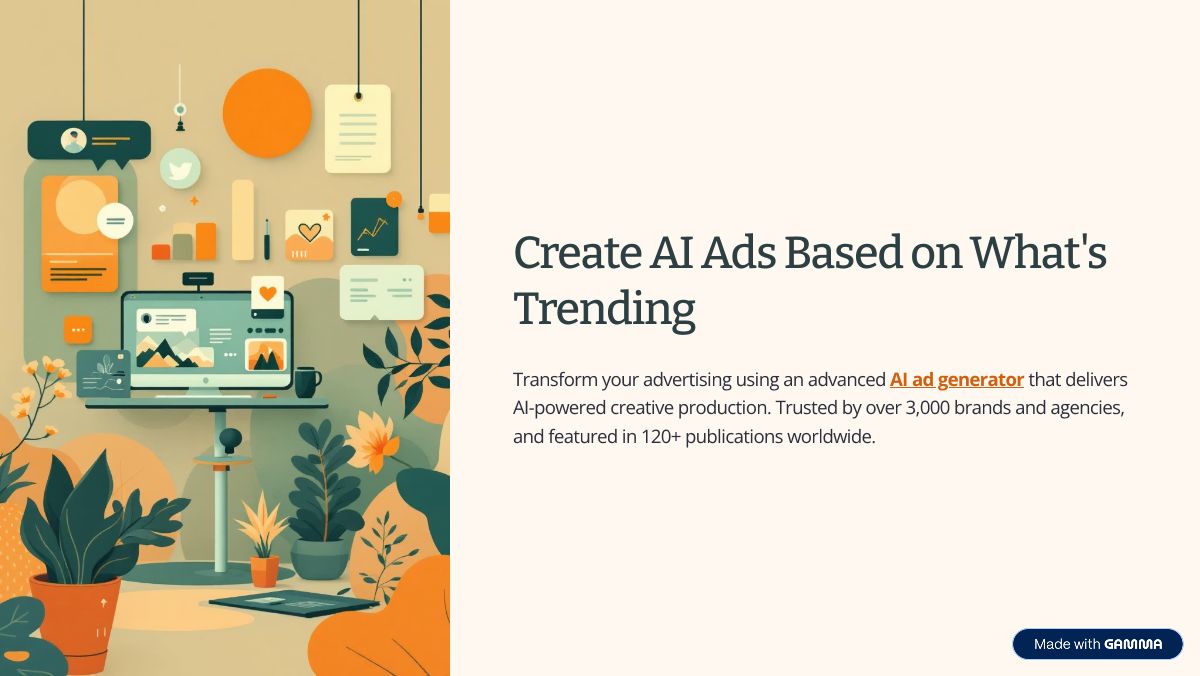 Create AI Ads Based on What's Trending

Transform your advertising using an advanced AI ad generator that delivers AI-powered creative production. Trusted by over 3,000 brands and agencies, and featured in 120+ publications worldwide.

Made with GAMMA